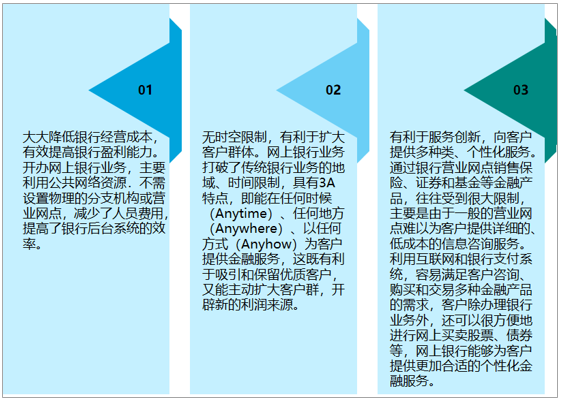 01

大大降低银行经营成本，有效提高银行盈利能力。开办网上银行业务，主要利用公共网络资源．不需设置物理的分支机构或营业网点，减少了人员费用，提高了银行后台系统的效率。

02

无时空限制，有利于扩大客户群体。网上银行业务打破了传统银行业务的地域、时间限制，具有3A特点，即能在任何时候（Anytime）、任何地方（Anywhere）、以任何方式（Anyhow）为客户提供金融服务，这既有利于吸引和保留优质客户，又能主动扩大客户群，开辟新的利润来源。

03

有利于服务创新，向客户提供多种类、个性化服务。通过银行营业网点销售保险、证券和基金等金融产品，往往受到很大限制，主要是由于一般的营业网点难以为客户提供详细的、低成本的信息咨询服务。利用互联网和银行支付系统，容易满足客户咨询、购买和交易多种金融产品的需求，客户除办理银行业务外，还可以很方便地进行网上买卖股票、债券等，网上银行能够为客户提供更加合适的个性化金融服务。